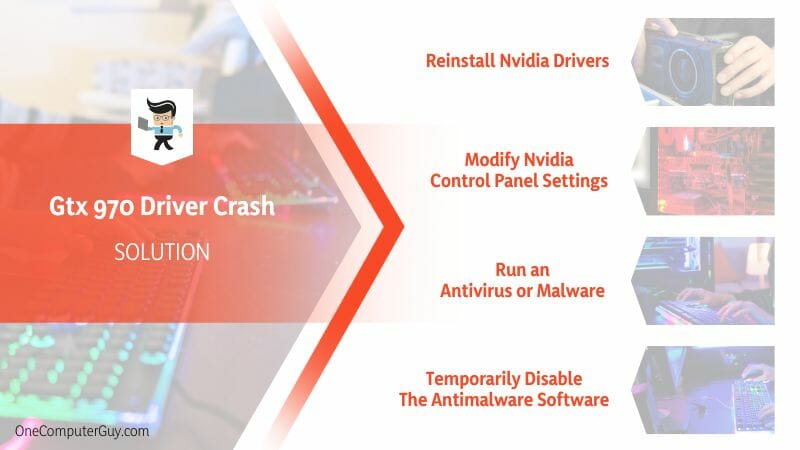 Gtx 970 Driver Crash

SOLUTION

Reinstall Nvidia Drivers

Modify Nvidia Control Panel Settings

Run an Antivirus or Malware

Temporarily Disable The Antimalware Software

OneComputerGuy.com